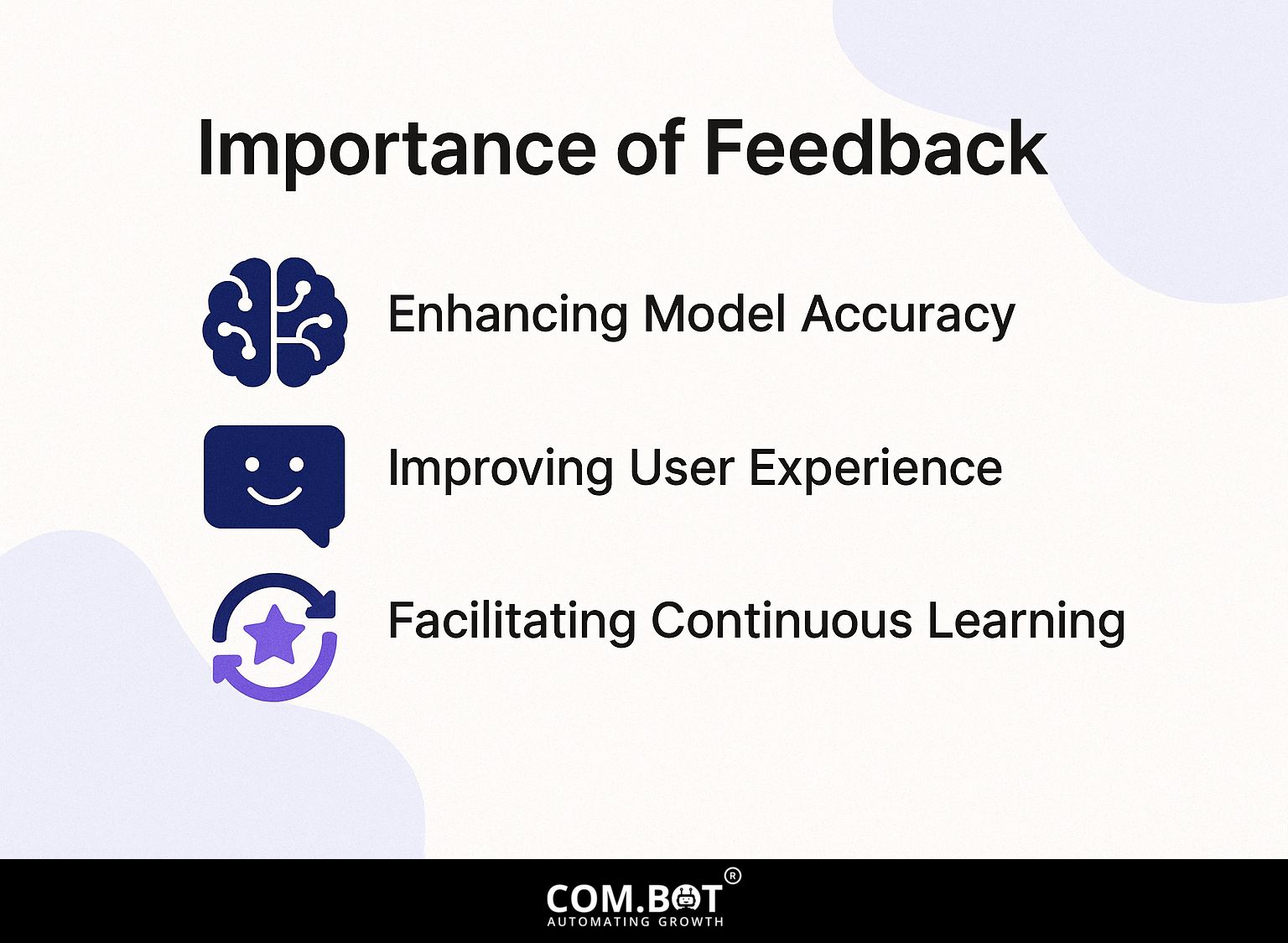 Importance of Feedback

Enhancing Model Accuracy

Improving User Experience

Facilitating Continuous Learning

COM.BOT®
AUTOMATING GROWTH